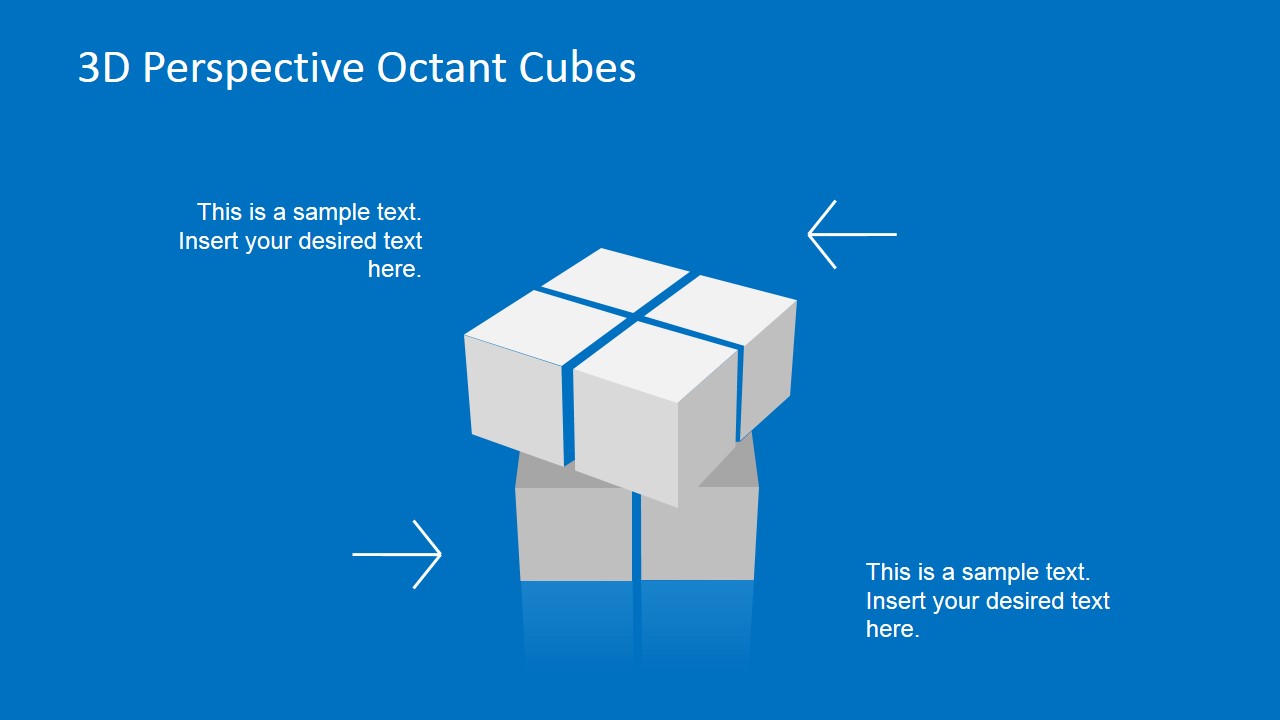 3D Perspective Octant Cubes

This is a sample text. Insert your desired text here.

This is a sample text. Insert your desired text here.